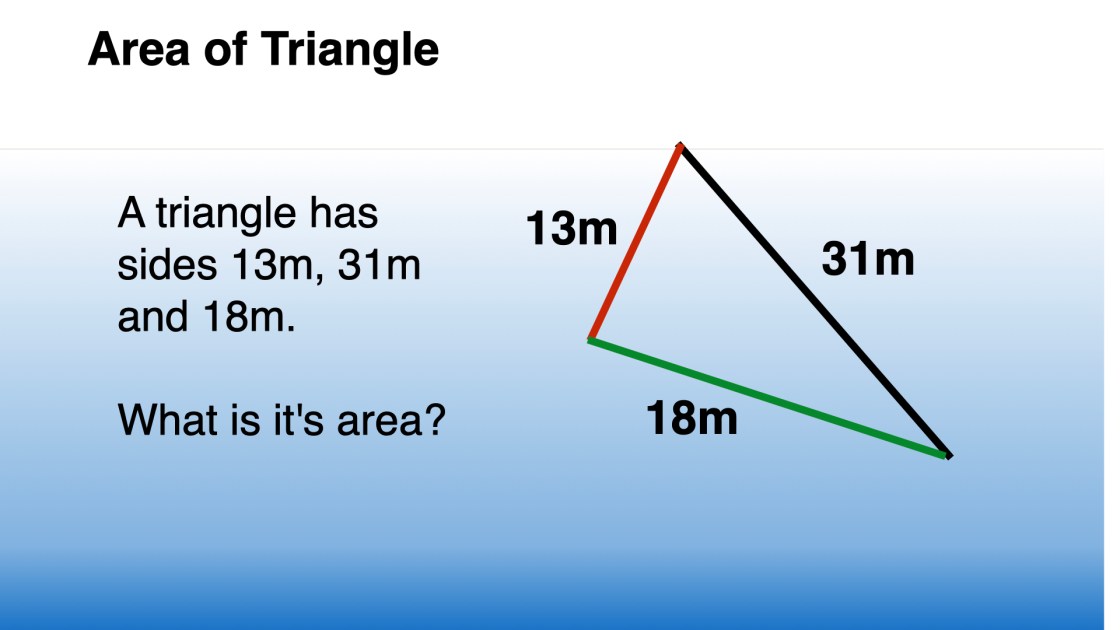 Area of Triangle

A triangle has sides 13m, 31m and 18m.

What is it's area?

13m

31m

18m